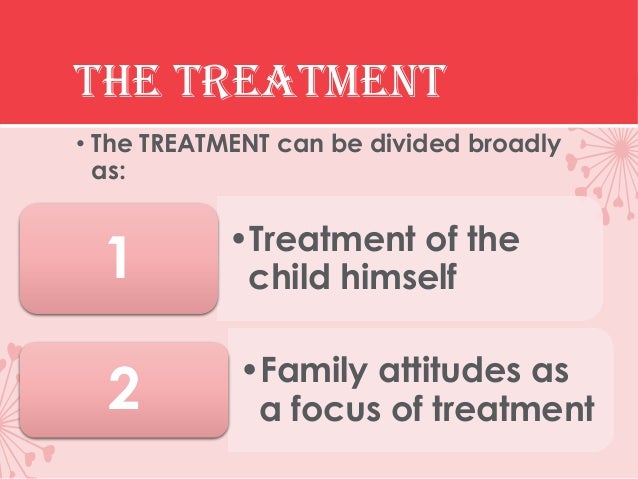 THE TREATMENT

• The TREATMENT can be divided broadly as:

1

• Treatment of the child himself

2

• Family attitudes as a focus of treatment